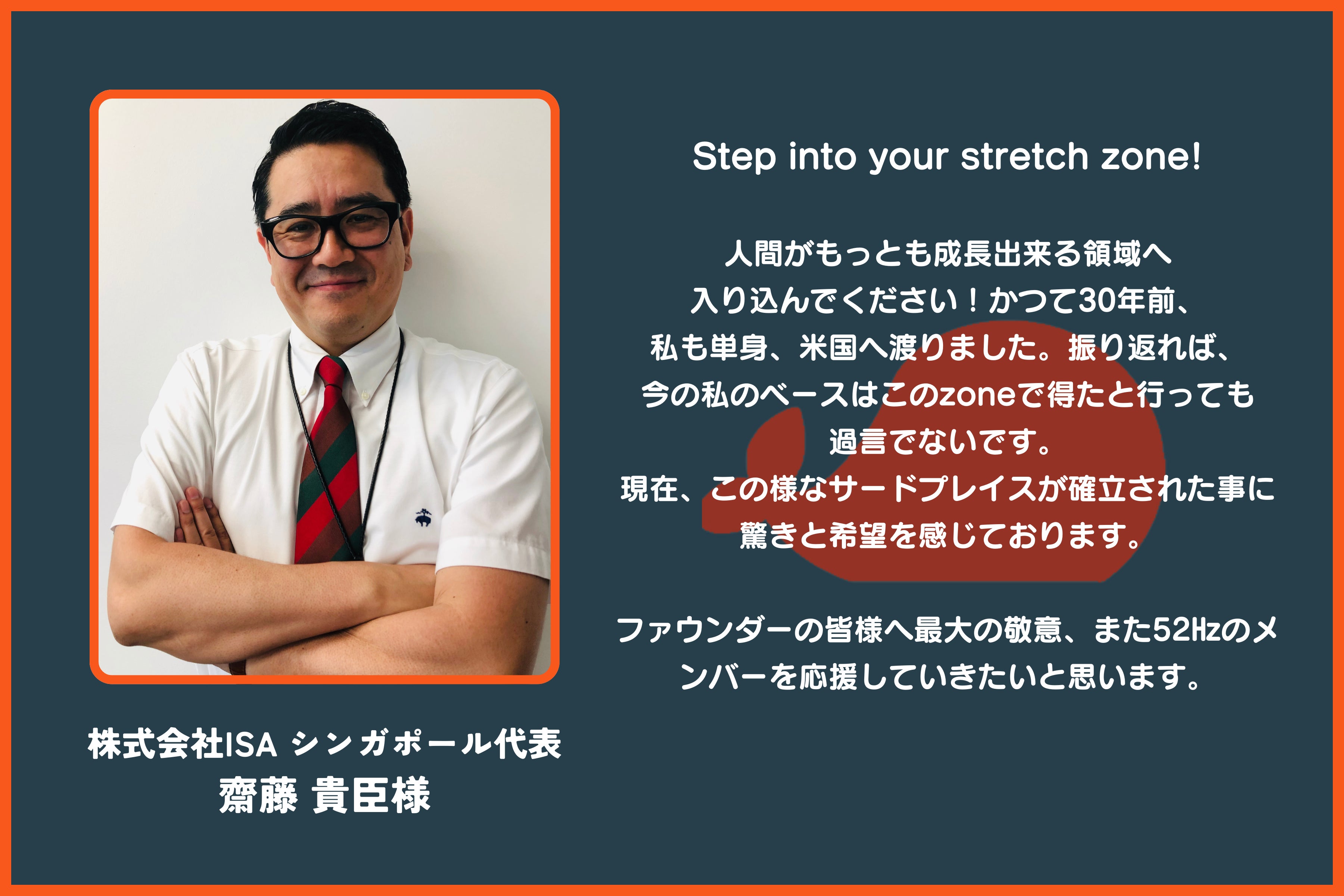 Step into your stretch zone!

人間がもっとも成長出来る領域へ入り込んでください！かつて30年前、私も単身、米国へ渡りました。振り返れば、今の私のベースはこのzoneで得たと行っても過言でないです。
現在、この様なサードプレイスが確立された事に驚きと希望を感じております。

ファウンダーの皆様へ最大の敬意、また52Hzのメンバーを応援していきたいと思います。

株式会社ISA シンガポール代表
齋藤 貴臣様